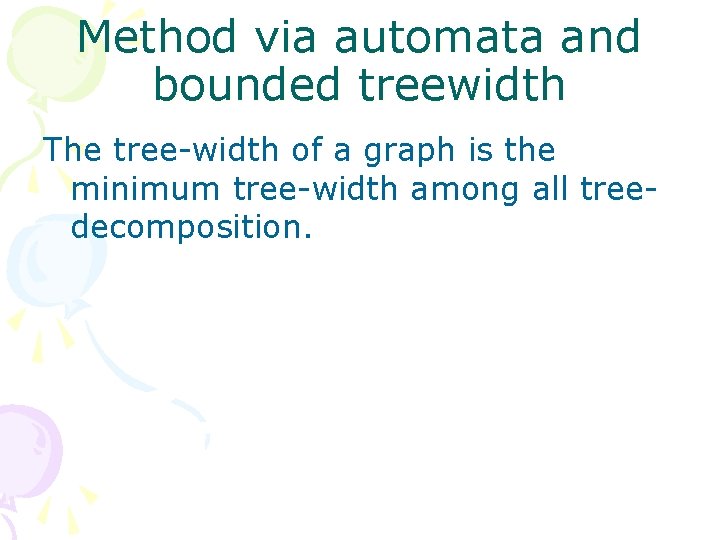 Method via automata and bounded treewidth

The tree-width of a graph is the minimum tree-width among all tree-decomposition.